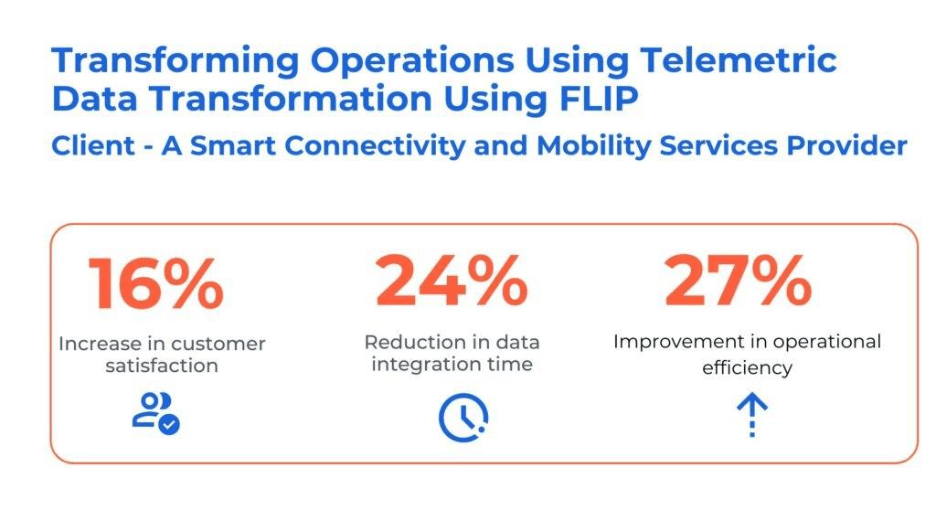 Transforming Operations Using Telemetric Data Transformation Using FLIP

Client - A Smart Connectivity and Mobility Services Provider

16%

Increase in customer satisfaction

24%

Reduction in data integration time

27%

Improvement in operational efficiency